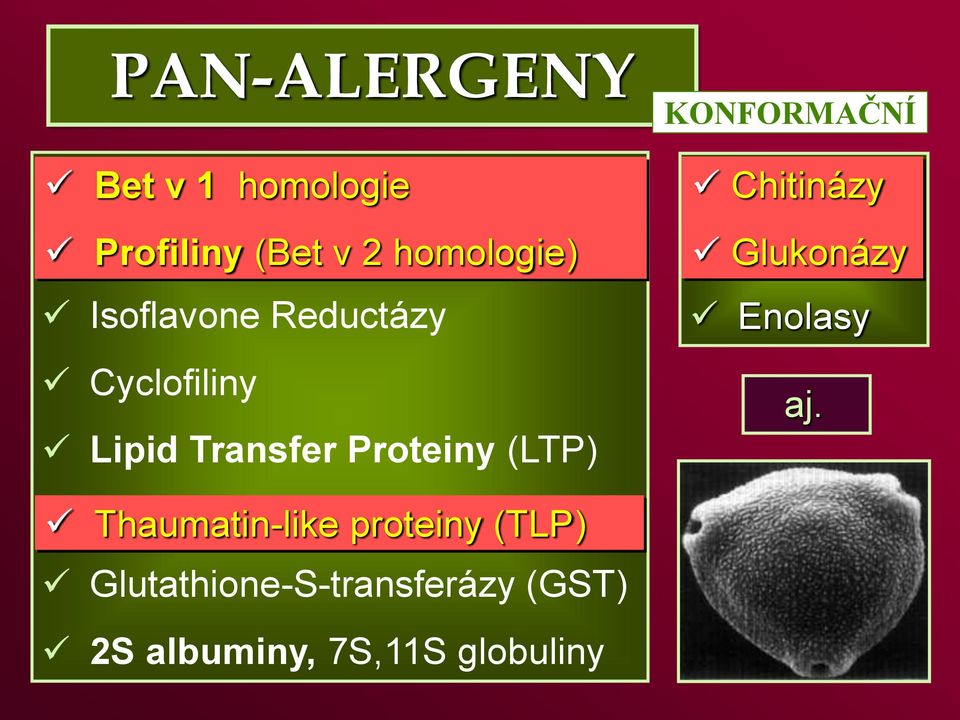 PAN-ALERGENY

KONFORMAČNÍ

✓ Bet v 1 homologie

✓ Profiliny (Bet v 2 homologie)

✓ Isoflavone Reductázy

✓ Cyclofiliny

✓ Lipid Transfer Proteiny (LTP)

✓ Thaumatin-like proteiny (TLP)

✓ Glutathione-S-transferázy (GST)

✓ 2S albuminy, 7S,11S globuliny

✓ Chitinázy

✓ Glukonázy

✓ Enolasy

aj.